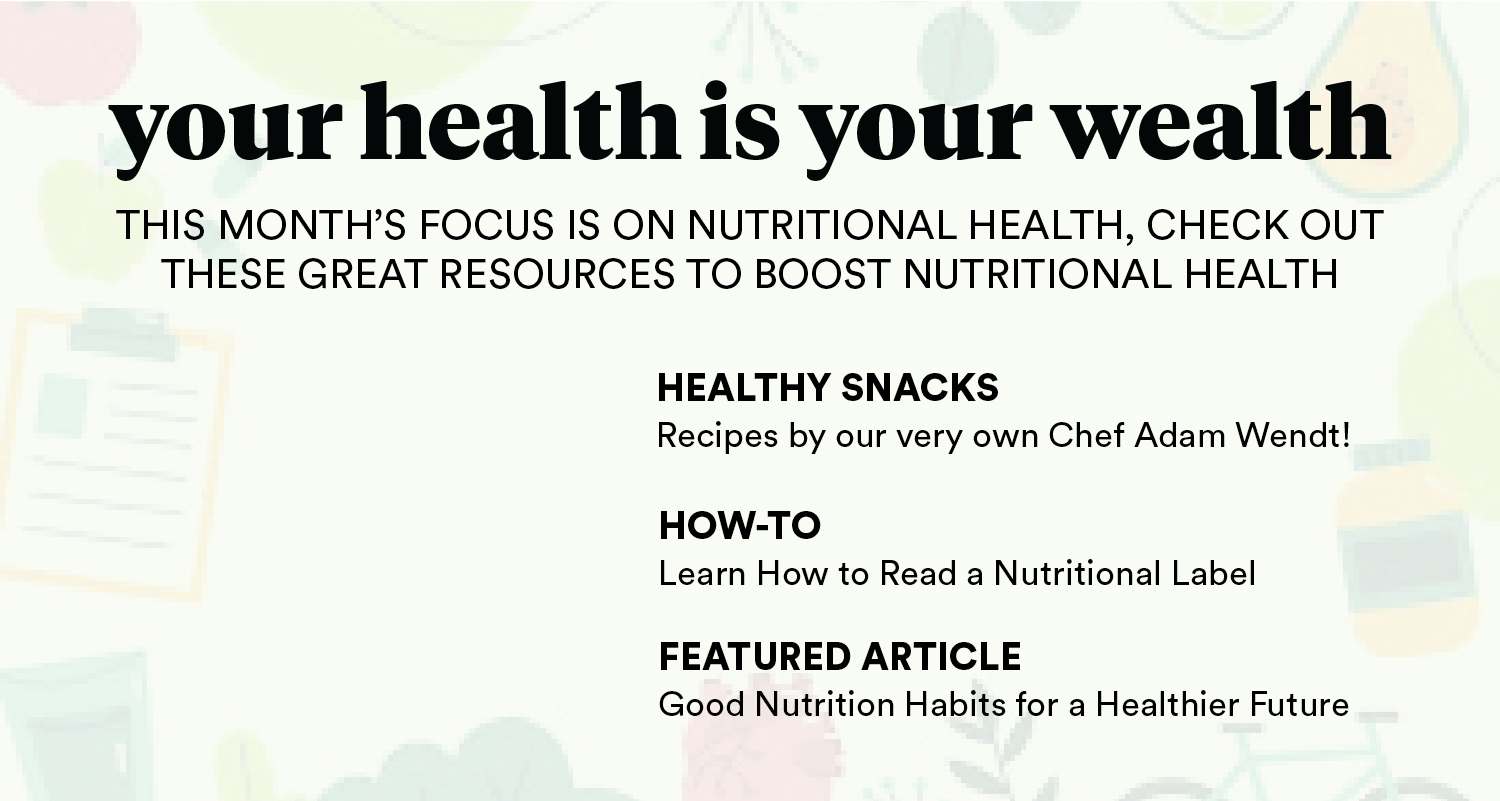 your health is your wealth

THIS MONTH'S FOCUS IS ON NUTRITIONAL HEALTH, CHECK OUT THESE GREAT RESOURCES TO BOOST NUTRITIONAL HEALTH

HEALTHY SNACKS
Recipes by our very own Chef Adam Wendt!

HOW-TO
Learn How to Read a Nutritional Label

FEATURED ARTICLE
Good Nutrition Habits for a Healthier Future